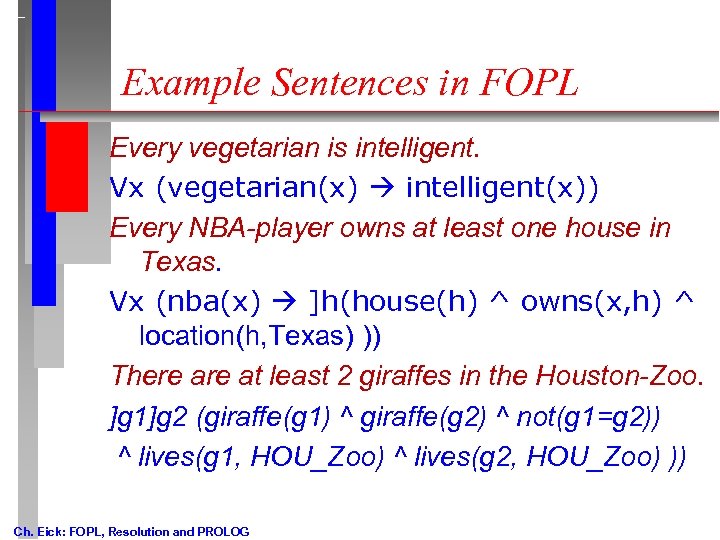 Example Sentences in FOPL

Every vegetarian is intelligent.

Vx (vegetarian(x) → intelligent(x))

Every NBA-player owns at least one house in Texas.

Vx (nba(x) → ]h(house(h) ^ owns(x,h) ^ location(h,Texas) ))

There are at least 2 giraffes in the Houston-Zoo.

]g1]g2 (giraffe(g1) ^ giraffe(g2) ^ not(g1=g2)) ^ lives(g1, HOU_Zoo) ^ lives(g2, HOU_Zoo) ))

Ch. Eick: FOPL, Resolution and PROLOG